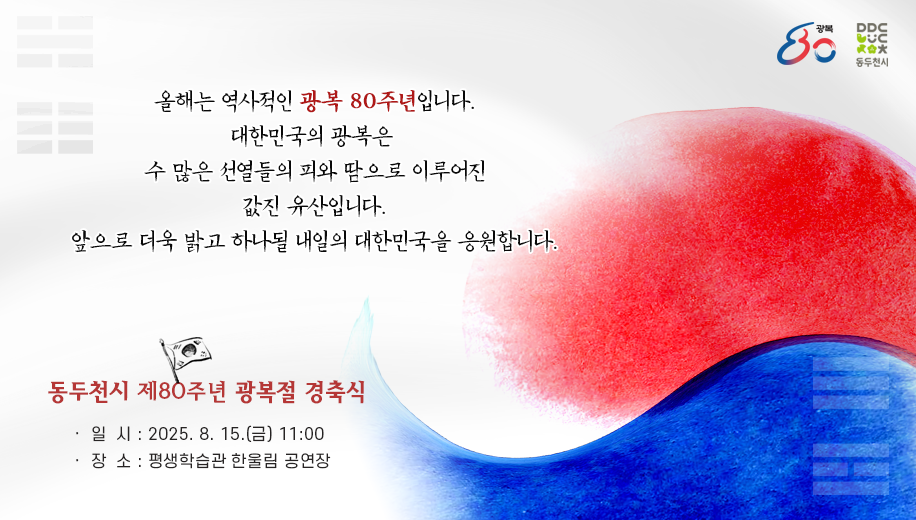 광복 80

DDC
동두천시

올해는 역사적인 광복 80주년입니다.
대한민국의 광복은
수 많은 선열들의 피와 땀으로 이루어진
값진 유산입니다.
앞으로 더욱 밝고 하나될 내일의 대한민국을 응원합니다.

동두천시 제80주년 광복절 경축식

· 일 시 : 2025. 8. 15.(금) 11:00
· 장 소 : 평생학습관 한울림 공연장